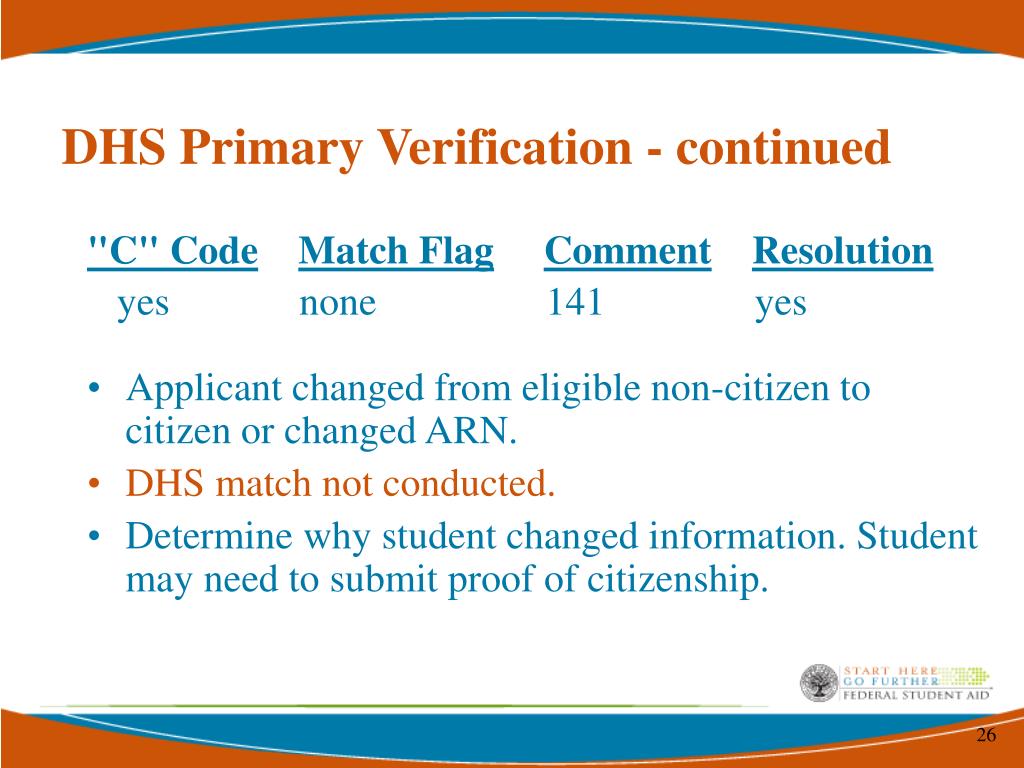 DHS Primary Verification - continued

| "C" Code | Match Flag | Comment | Resolution |
|---|---|---|---|
| yes | none | 141 | yes |

• Applicant changed from eligible non-citizen to citizen or changed ARN.
• DHS match not conducted.
• Determine why student changed information. Student may need to submit proof of citizenship.

START HERE
GO FURTHER
FEDERAL STUDENT AID

26